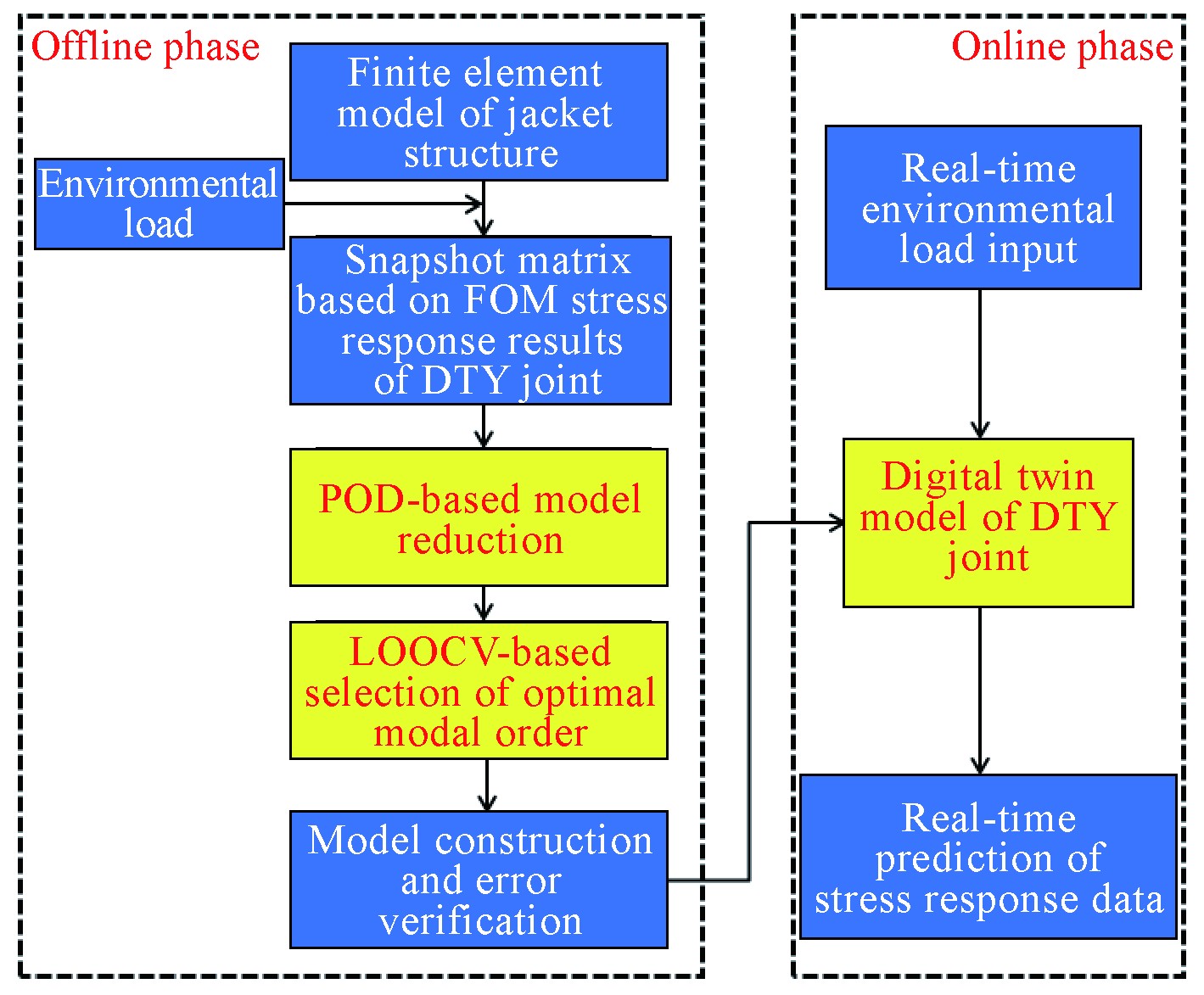 Offline phase

Finite element model of jacket structure

Environmental load

Snapshot matrix based on FOM stress response results of DTY joint

POD-based model reduction

LOOCV-based selection of optimal modal order

Model construction and error verification

Online phase

Real-time environmental load input

Digital twin model of DTY joint

Real-time prediction of stress response data